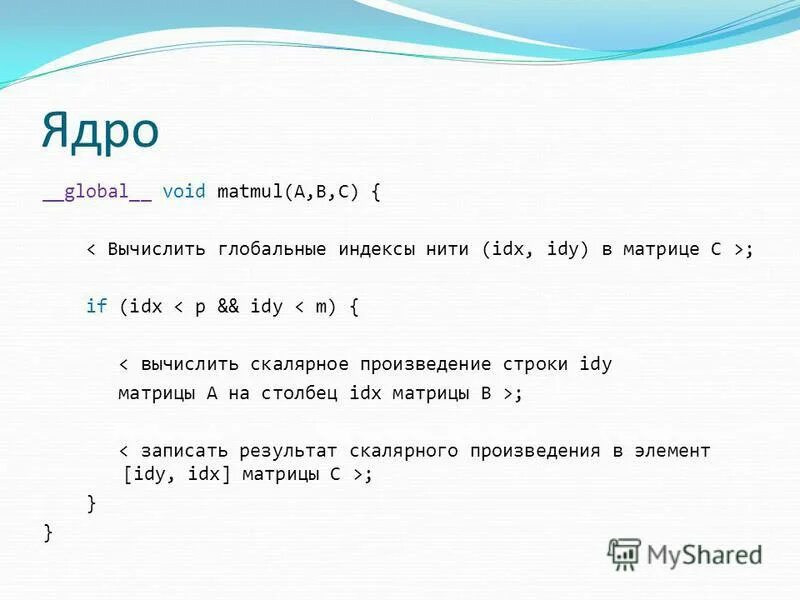 Ядро

__global__ void matmul(A,B,C) {

< Вычислить глобальные индексы нити (idx, idy) в матрице C >;

if (idx < p && idy < m) {

< вычислить скалярное произведение строки idy матрицы A на столбец idx матрицы B >;

< записать результат скалярного произведения в элемент [idy, idx] матрицы C >;

}

}

MyShared